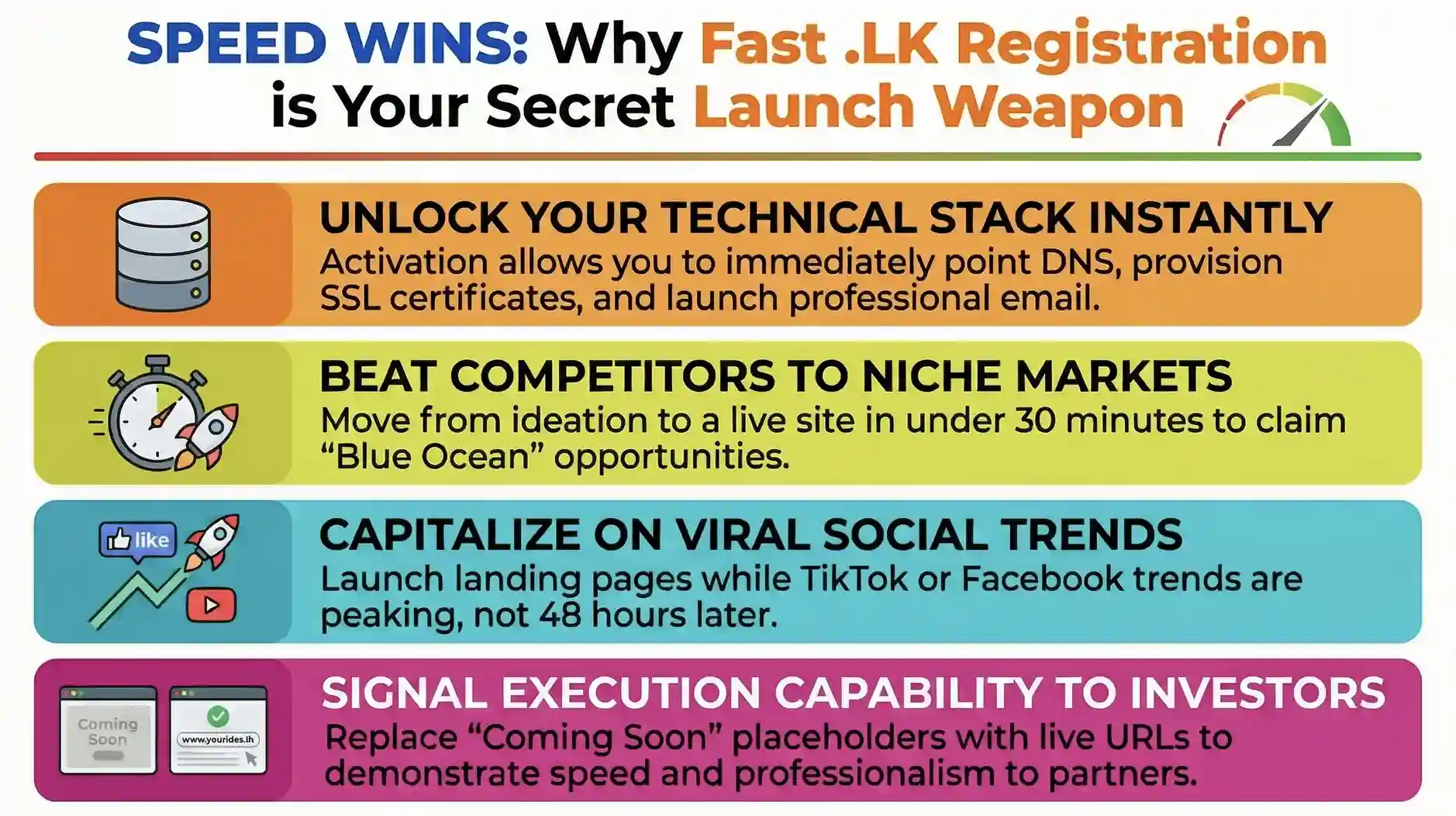 SPEED WINS: Why Fast .LK Registration is Your Secret Launch Weapon

UNLOCK YOUR TECHNICAL STACK INSTANTLY
Activation allows you to immediately point DNS, provision SSL certificates, and launch professional email.

BEAT COMPETITORS TO NICHE MARKETS
Move from ideation to a live site in under 30 minutes to claim "Blue Ocean" opportunities.

like

CAPITALIZE ON VIRAL SOCIAL TRENDS
Launch landing pages while TikTok or Facebook trends are peaking, not 48 hours later.

Coming Soon

www.yourides.lh

SIGNAL EXECUTION CAPABILITY TO INVESTORS
Replace "Coming Soon" placeholders with live URLs to demonstrate speed and professionalism to partners.